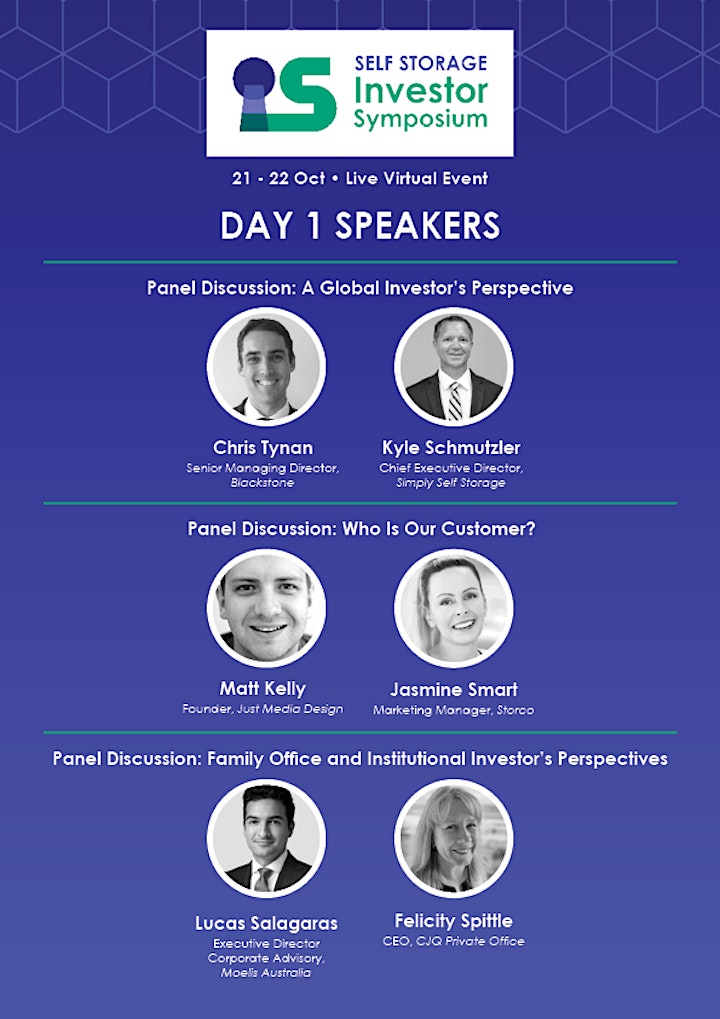 SELF STORAGE
Investor
Symposium

21 - 22 Oct • Live Virtual Event

DAY 1 SPEAKERS

Panel Discussion: A Global Investor's Perspective

Chris Tynan
Senior Managing Director, Blackstone

Kyle Schmutzler
Chief Executive Director, Simply Self Storage

Panel Discussion: Who Is Our Customer?

Matt Kelly
Founder, Just Media Design

Jasmine Smart
Marketing Manager, Storco

Panel Discussion: Family Office and Institutional Investor's Perspectives

Lucas Salagaras
Executive Director Corporate Advisory, Moelis Australia

Felicity Spittle
CEO, CJQ Private Office